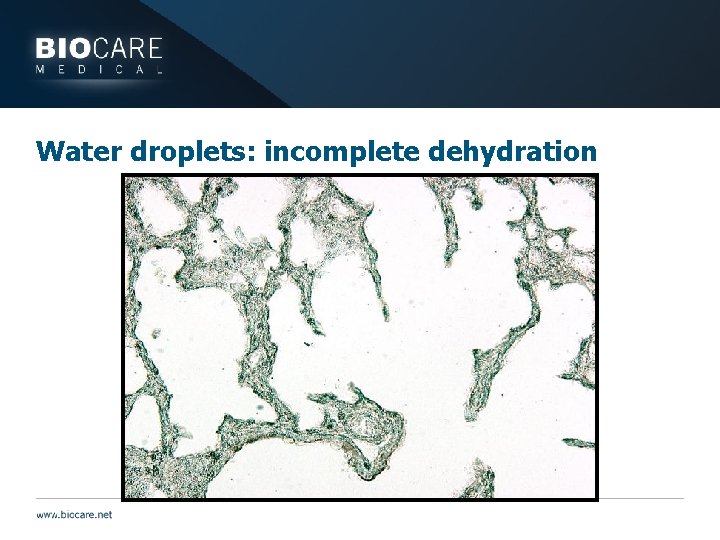 BIOCARE
MEDICAL

Water droplets: incomplete dehydration

www.biocare.net